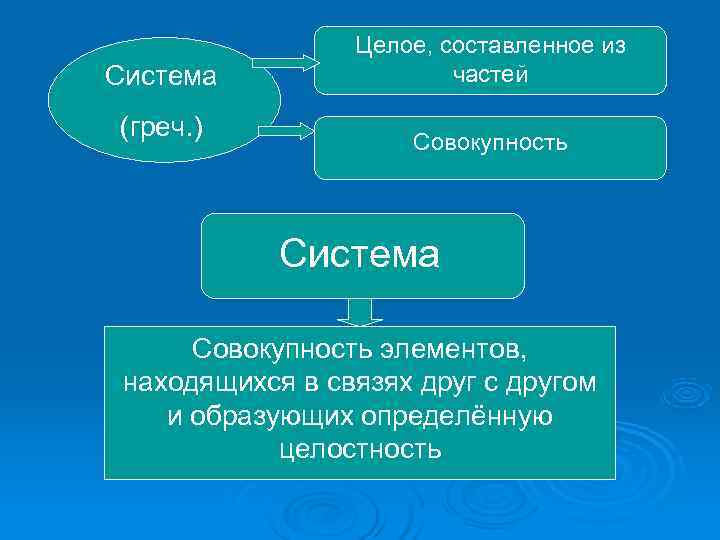 Система

(греч.)

Целое, составленное из частей

Совокупность

Система

Совокупность элементов, находящихся в связях друг с другом и образующих определённую целостность